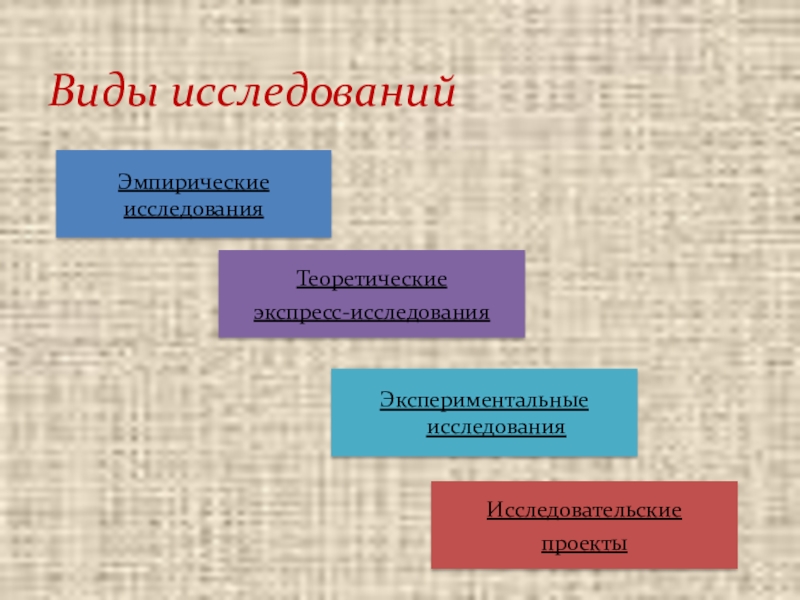 Виды исследований

Эмпирические исследования

Теоретические экспресс-исследования

Экспериментальные исследования

Исследовательские проекты